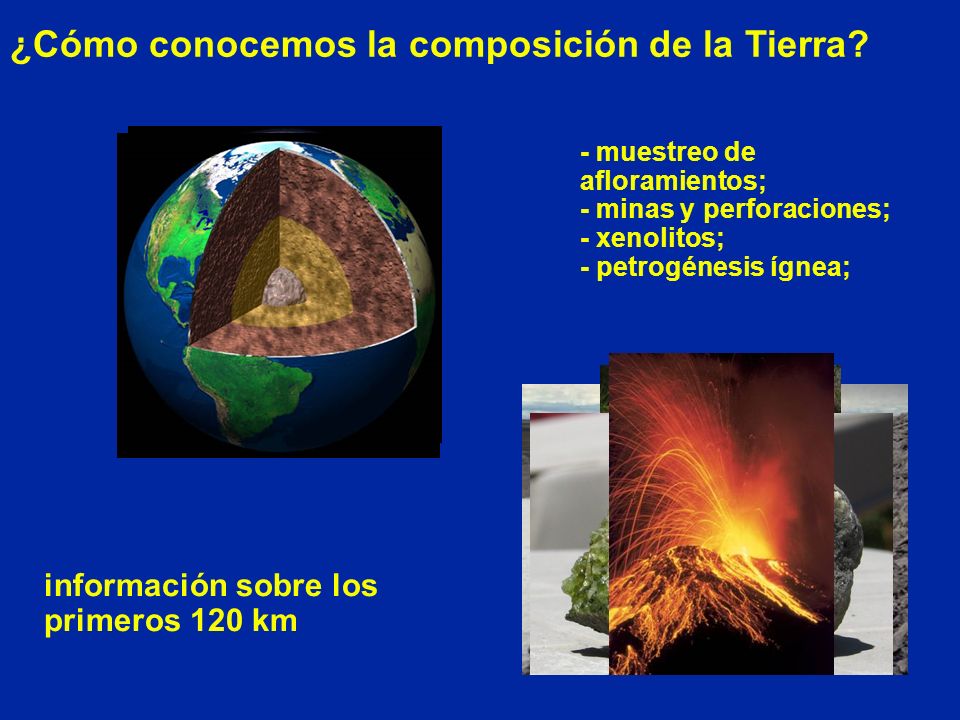 ¿Cómo conocemos la composición de la Tierra?

- muestreo de afloramientos;
- minas y perforaciones;
- xenolitos;
- petrogénesis ígnea;

información sobre los primeros 120 km